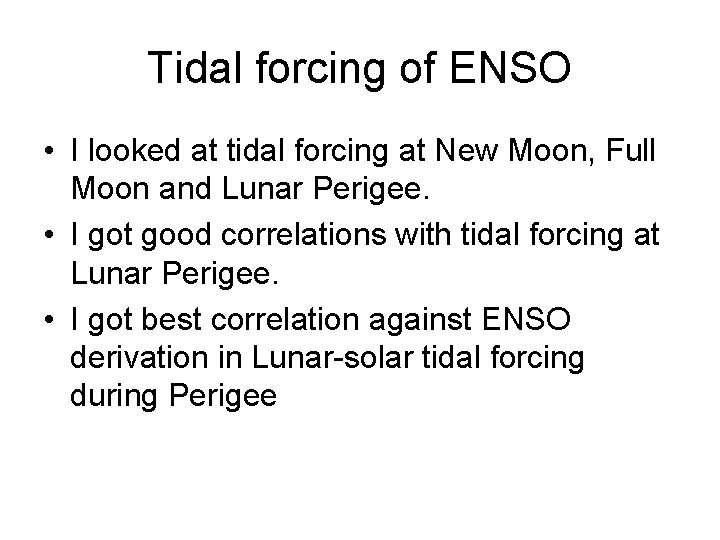 Tidal forcing of ENSO

• I looked at tidal forcing at New Moon, Full Moon and Lunar Perigee.
• I got good correlations with tidal forcing at Lunar Perigee.
• I got best correlation against ENSO derivation in Lunar-solar tidal forcing during Perigee